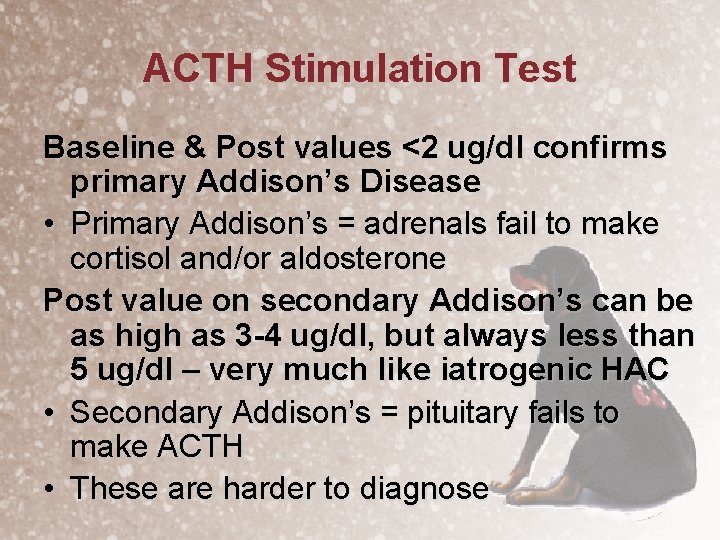 ACTH Stimulation Test

Baseline & Post values <2 ug/dl confirms primary Addison's Disease

• Primary Addison's = adrenals fail to make cortisol and/or aldosterone

Post value on secondary Addison's can be as high as 3-4 ug/dl, but always less than 5 ug/dl – very much like iatrogenic HAC

• Secondary Addison's = pituitary fails to make ACTH

• These are harder to diagnose